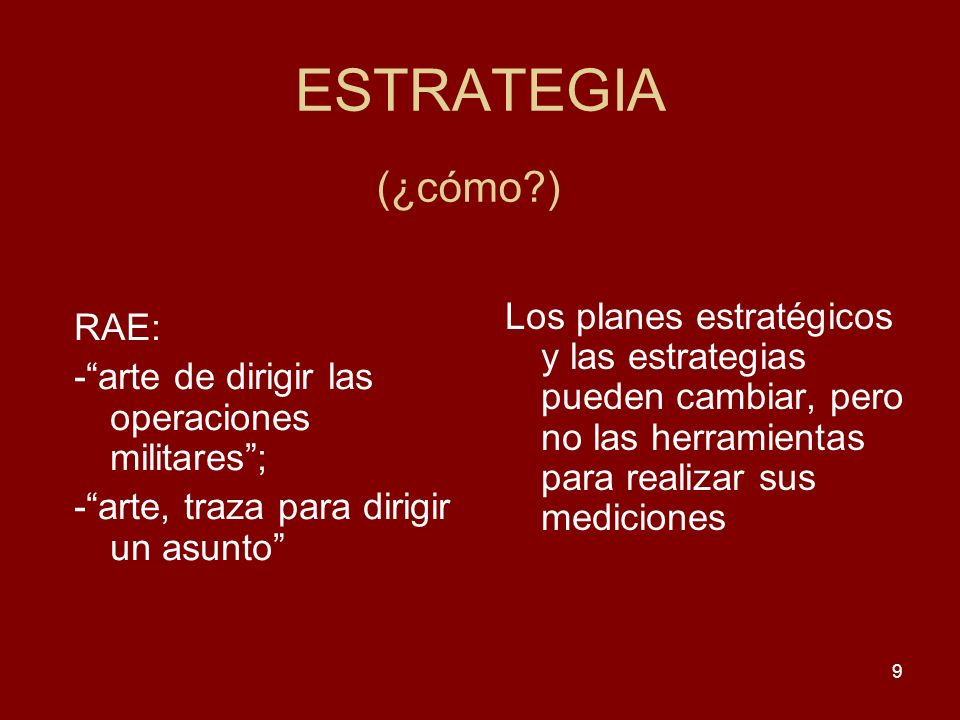 ESTRATEGIA

(¿cómo?)

RAE:
-“arte de dirigir las operaciones militares”;
-“arte, traza para dirigir un asunto”

Los planes estratégicos y las estrategias pueden cambiar, pero no las herramientas para realizar sus mediciones

9